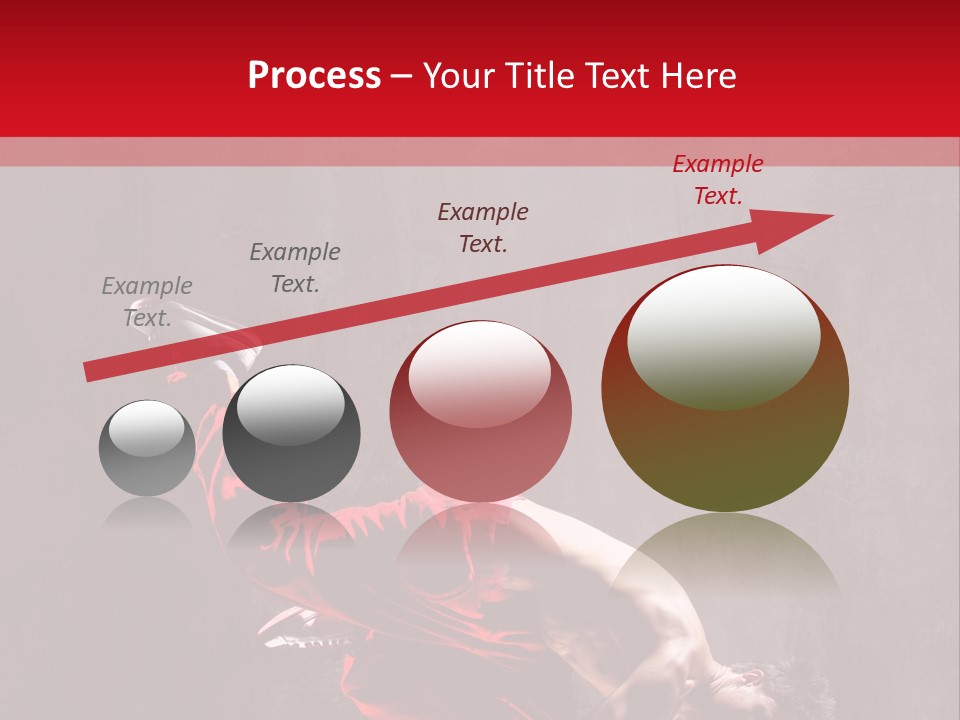 Process – Your Title Text Here

Example Text.

Example Text.

Example Text.

Example Text.